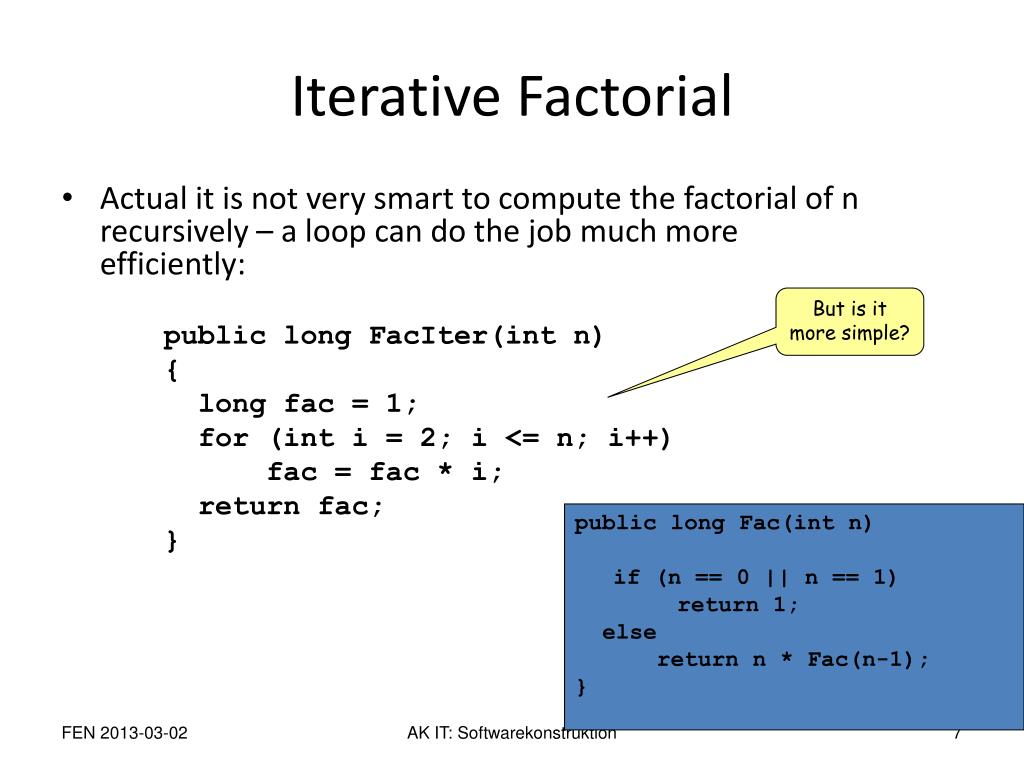 Iterative Factorial

• Actual it is not very smart to compute the factorial of n recursively – a loop can do the job much more efficiently:

But is it more simple?

public long FacIter(int n)
{
  long fac = 1;
  for (int i = 2; i <= n; i++)
      fac = fac * i;
  return fac;
}

public long Fac(int n)

   if (n == 0 || n == 1)
        return 1;
  else
      return n * Fac(n-1);
}

FEN 2013-03-02

AK IT: Softwarekonstruktion

7